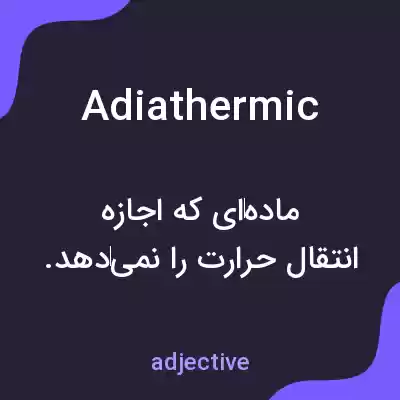 Adiathermic

ماده‌ای که اجازه انتقال حرارت را نمی‌دهد.

adjective